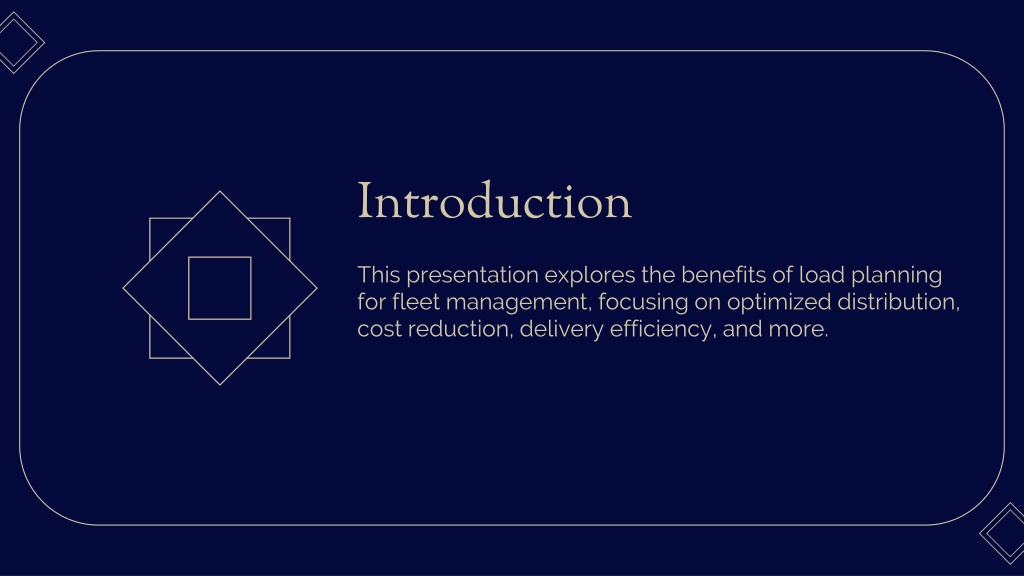 Introduction

This presentation explores the benefits of load planning for fleet management, focusing on optimized distribution, cost reduction, delivery efficiency, and more.